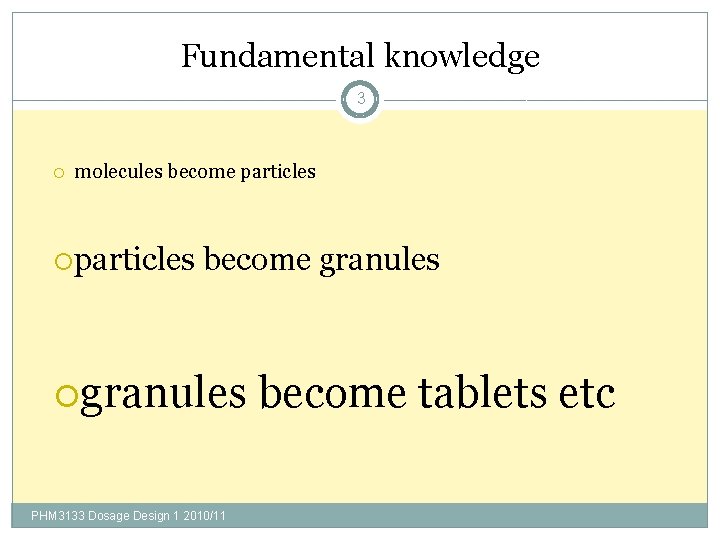 Fundamental knowledge

3

molecules become particles

particles become granules

granules become tablets etc

PHM3133 Dosage Design 1 2010/11